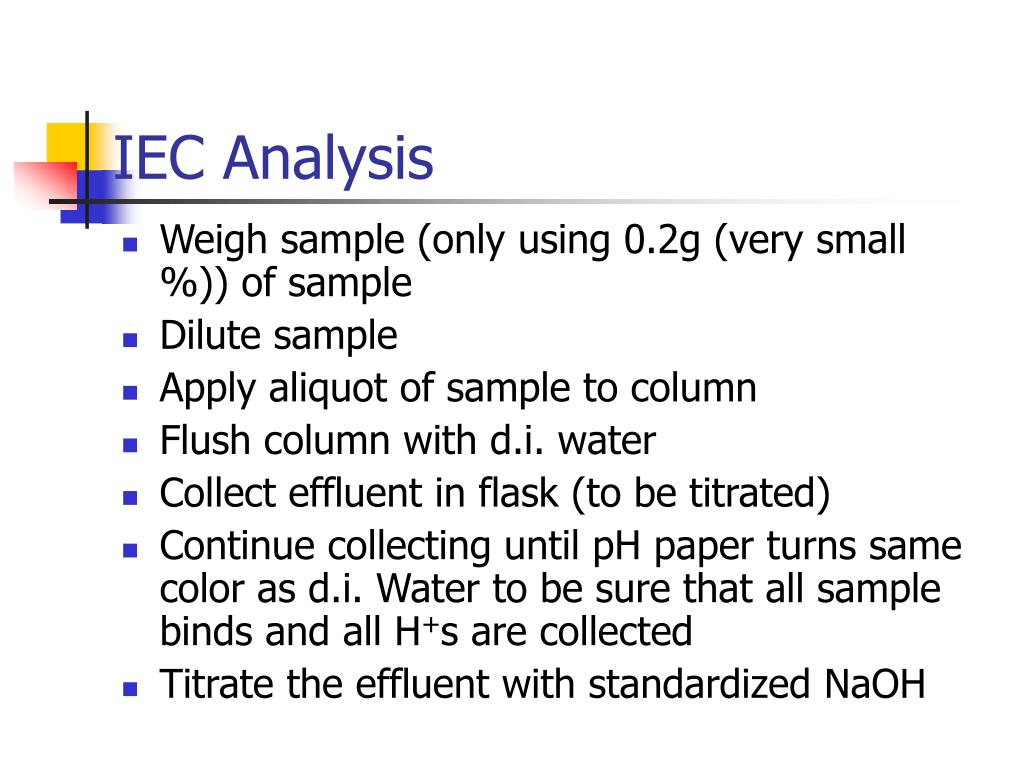 IEC Analysis

- Weigh sample (only using 0.2g (very small %)) of sample
- Dilute sample
- Apply aliquot of sample to column
- Flush column with d.i. water
- Collect effluent in flask (to be titrated)
- Continue collecting until pH paper turns same color as d.i. Water to be sure that all sample binds and all $H^+$s are collected
- Titrate the effluent with standardized NaOH